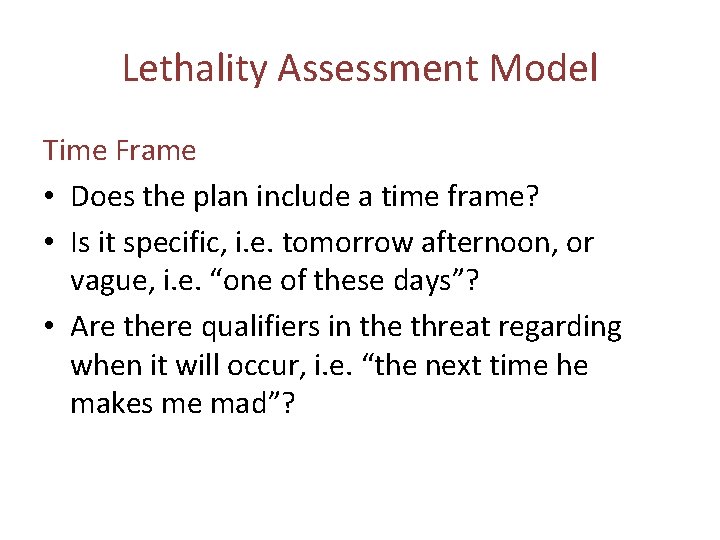 Lethality Assessment Model

Time Frame

• Does the plan include a time frame?
• Is it specific, i.e. tomorrow afternoon, or vague, i.e. “one of these days”?
• Are there qualifiers in the threat regarding when it will occur, i.e. “the next time he makes me mad”?